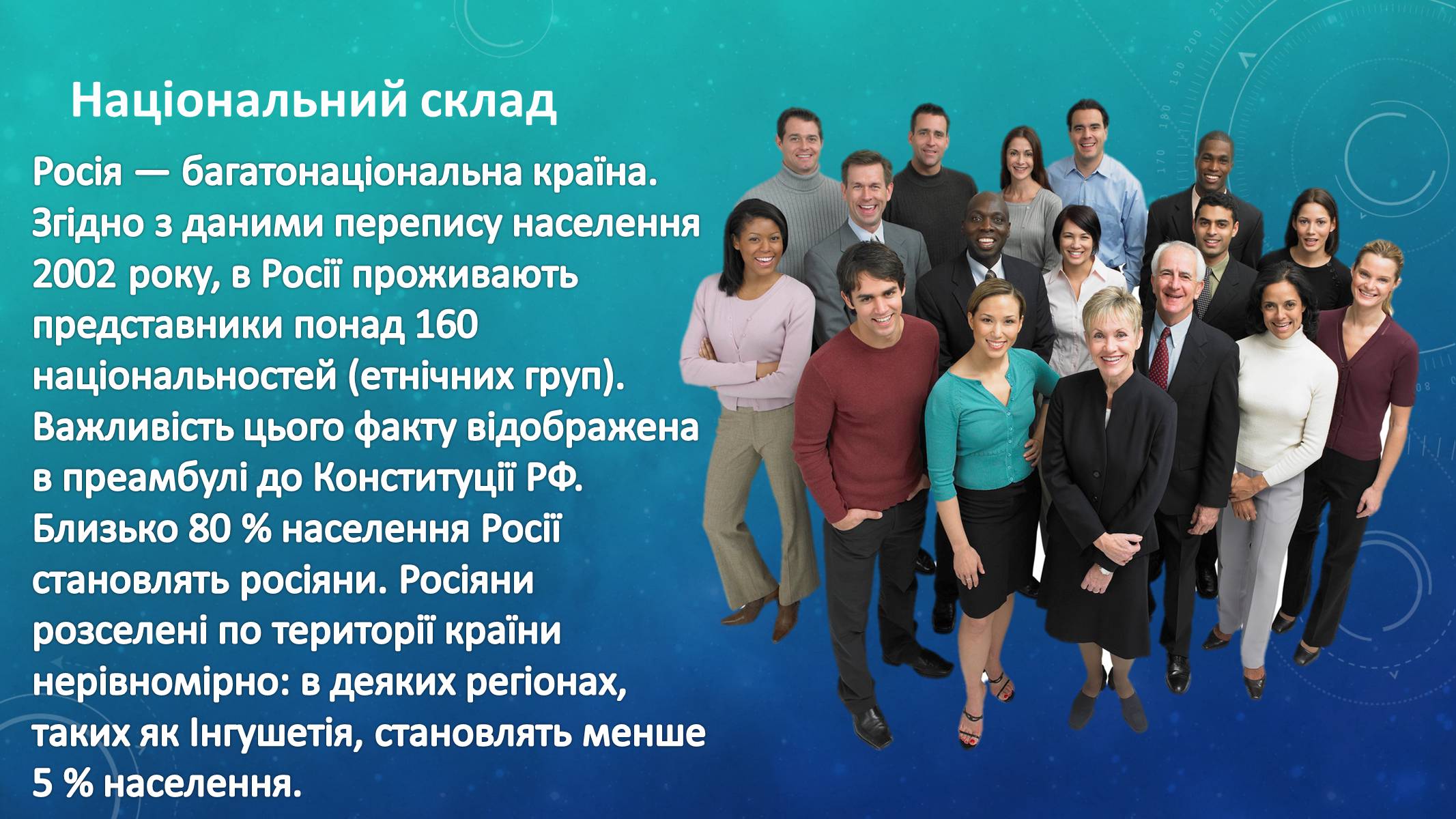 Національний склад

Росія — багатонаціональна країна. Згідно з даними перепису населення 2002 року, в Росії проживають представники понад 160 національностей (етнічних груп). Важливість цього факту відображена в преамбулі до Конституції РФ. Близько 80 % населення Росії становлять росіяни. Росіяни розселені по території країни нерівномірно: в деяких регіонах, таких як Інгушетія, становлять менше 5 % населення.